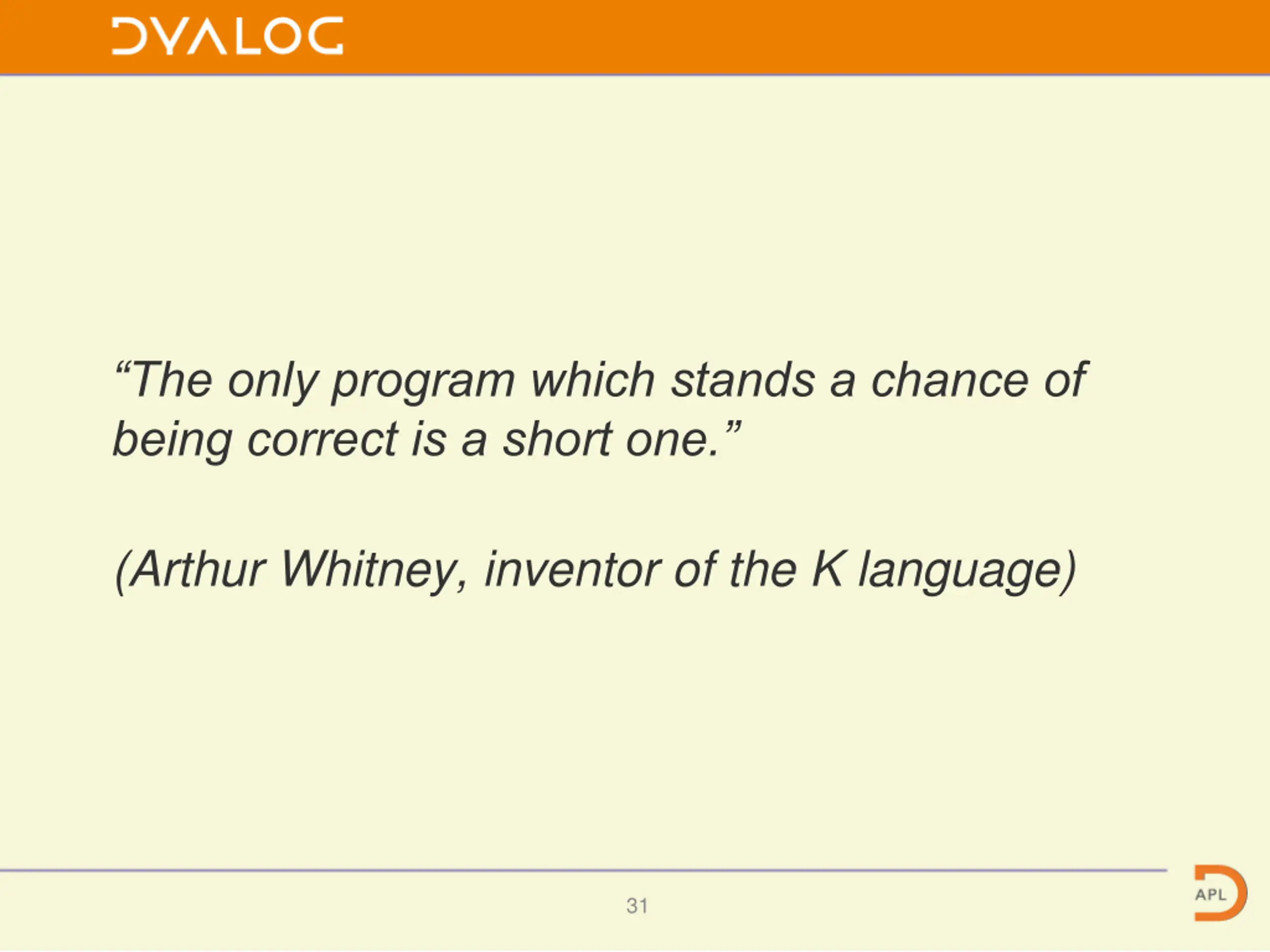 DYALOG

“The only program which stands a chance of being correct is a short one.”

(Arthur Whitney, inventor of the K language)

31

APL